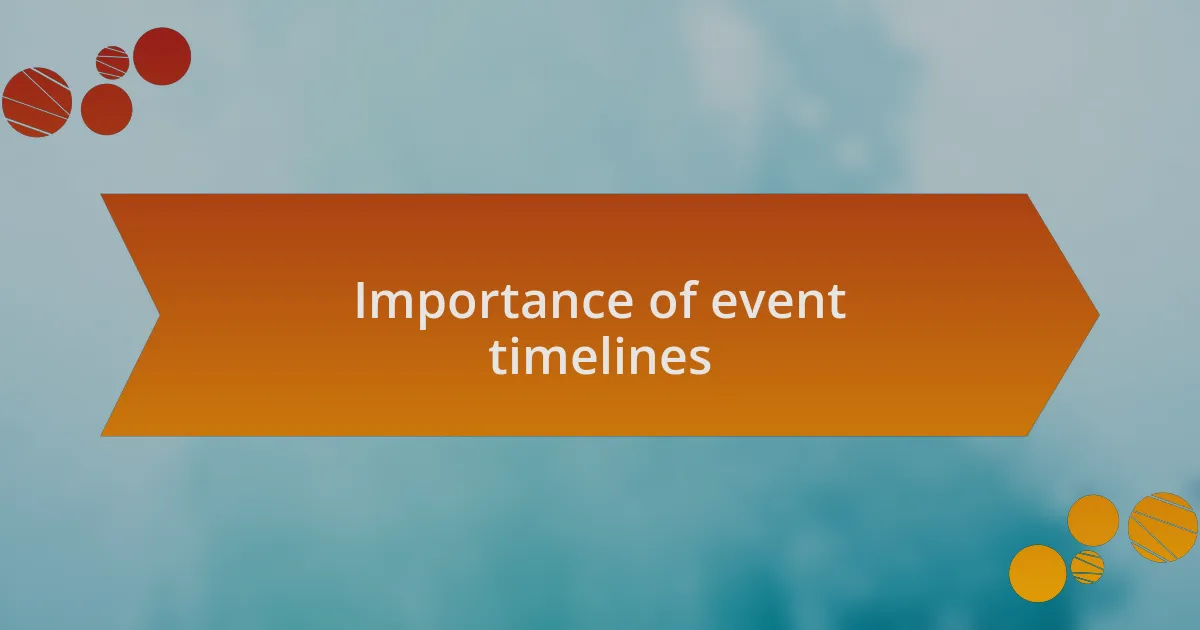 Importance of event timelines